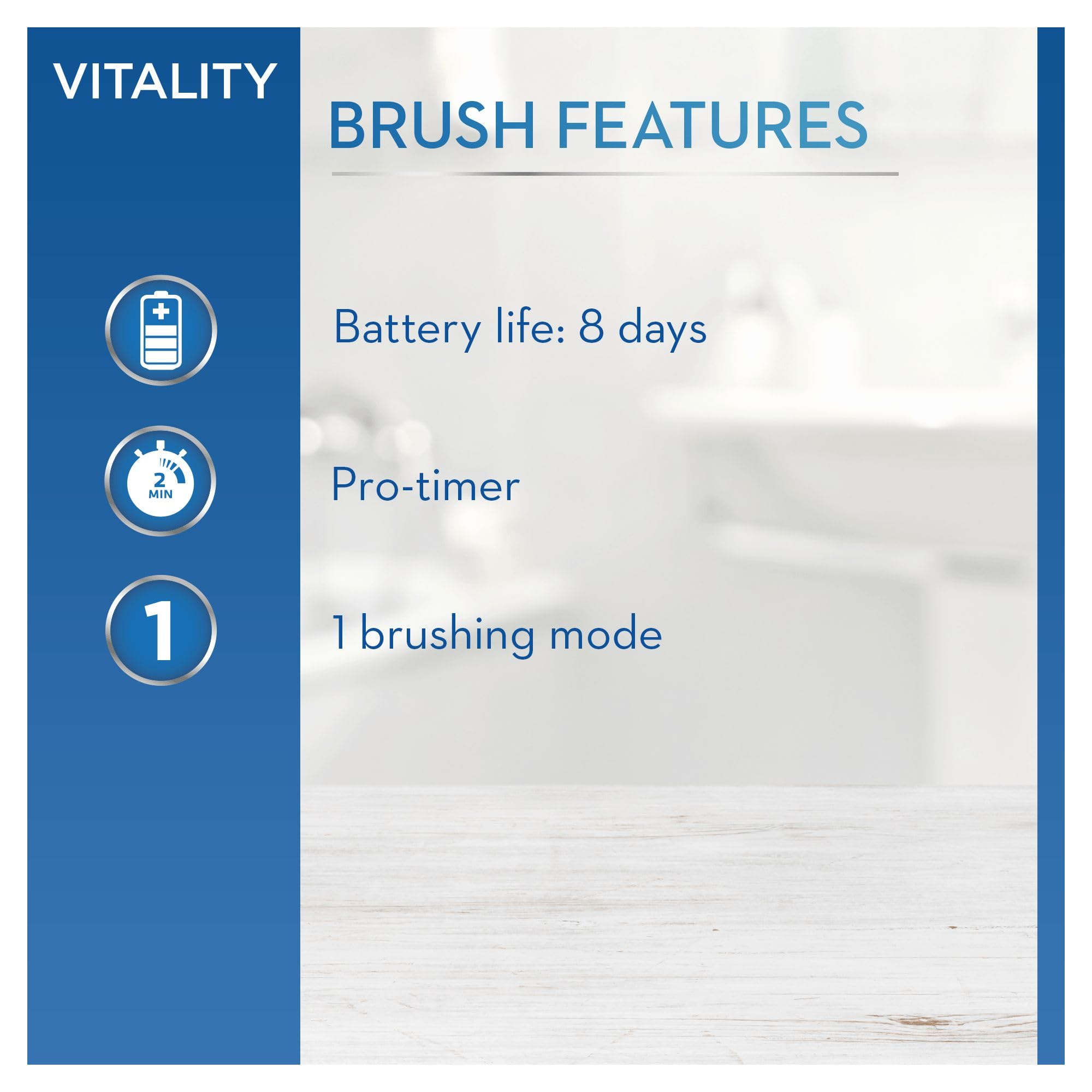 VITALITY

BRUSH FEATURES

Battery life: 8 days

2 MIN

Pro-timer

1

1 brushing mode